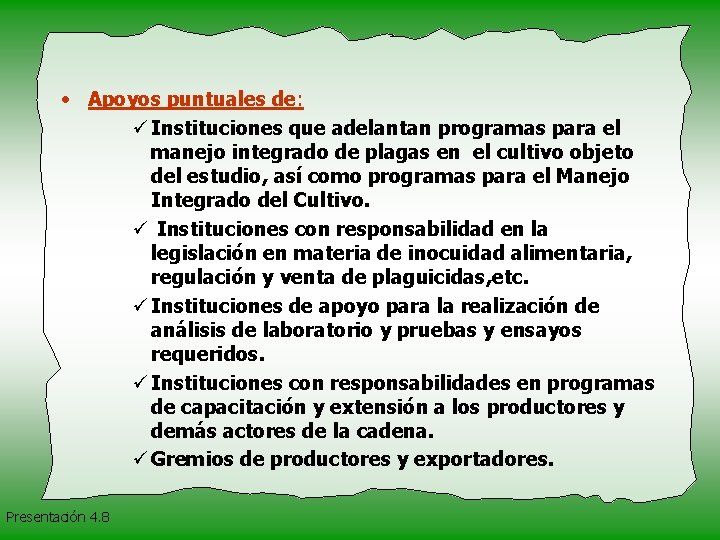 • Apoyos puntuales de:

✓ Instituciones que adelantan programas para el manejo integrado de plagas en el cultivo objeto del estudio, así como programas para el Manejo Integrado del Cultivo.

✓ Instituciones con responsabilidad en la legislación en materia de inocuidad alimentaria, regulación y venta de plaguicidas,etc.

✓ Instituciones de apoyo para la realización de análisis de laboratorio y pruebas y ensayos requeridos.

✓ Instituciones con responsabilidades en programas de capacitación y extensión a los productores y demás actores de la cadena.

✓ Gremios de productores y exportadores.

Presentación 4.8